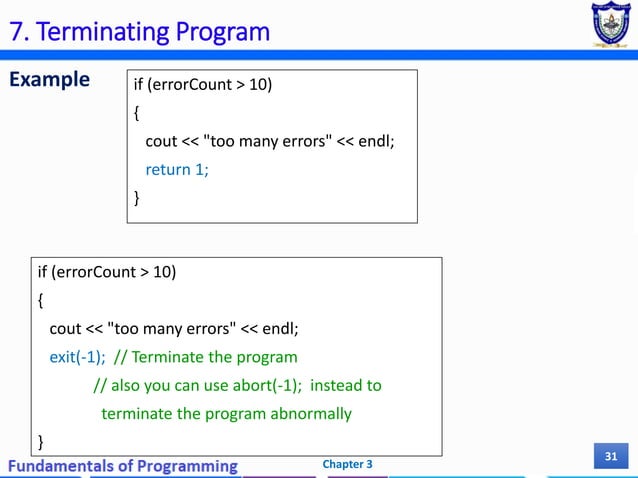 7. Terminating Program

Example

if (errorCount > 10)
{
cout << "too many errors" << endl;
return 1;
}

if (errorCount > 10)
{
cout << "too many errors" << endl;
exit(-1); // Terminate the program
// also you can use abort(-1); instead to
terminate the program abnormally
}

Fundamentals of Programming

Chapter 3

31